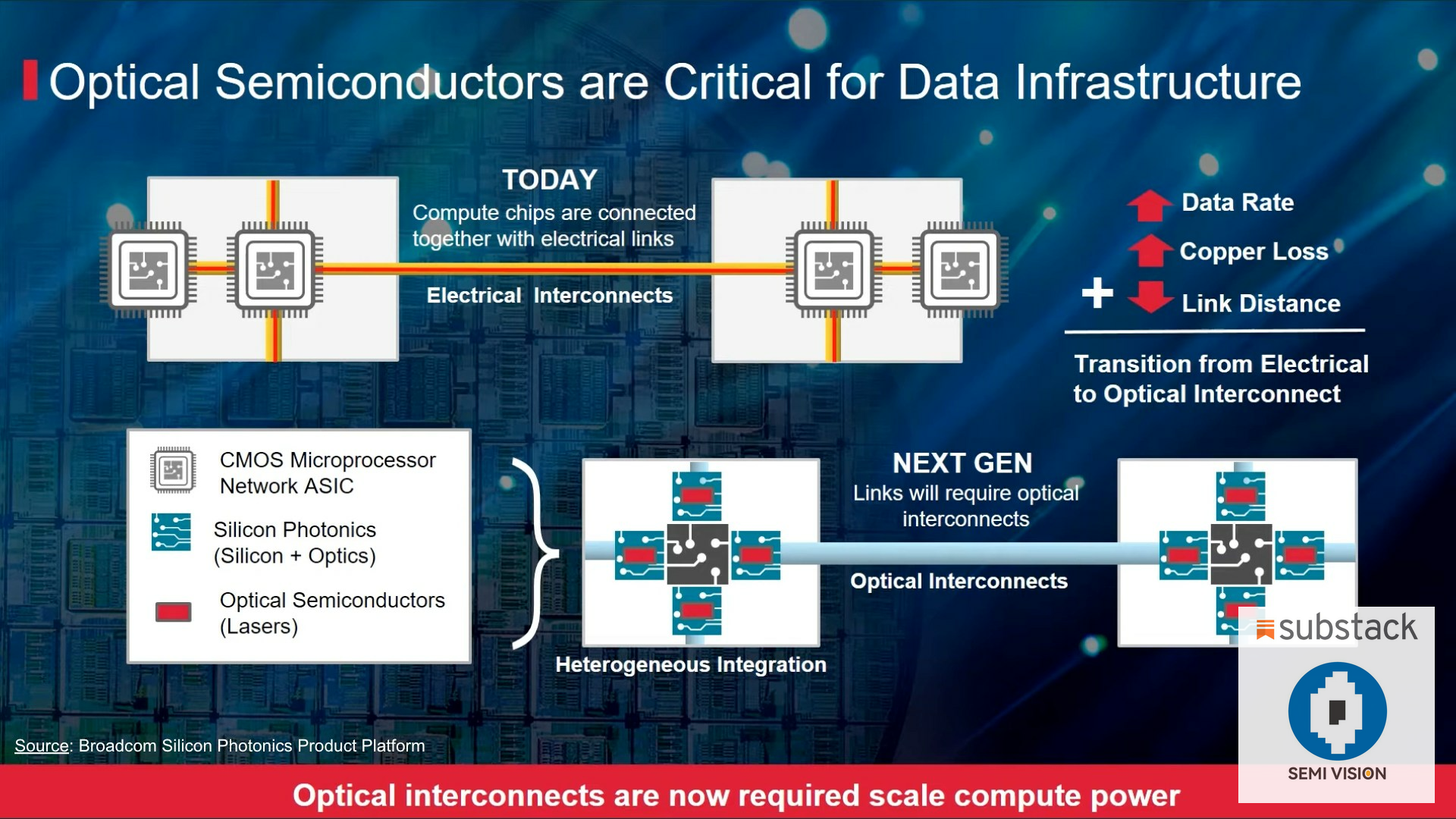 Optical Semiconductors are Critical for Data Infrastructure

TODAY
Compute chips are connected together with electrical links

Electrical Interconnects

Data Rate
Copper Loss
+ Link Distance

Transition from Electrical to Optical Interconnect

CMOS Microprocessor Network ASIC

Silicon Photonics (Silicon + Optics)

Optical Semiconductors (Lasers)

NEXT GEN
Links will require optical interconnects

Optical Interconnects

Heterogeneous Integration

substack

SEMI VISION

Source: Broadcom Silicon Photonics Product Platform

Optical interconnects are now required scale compute power